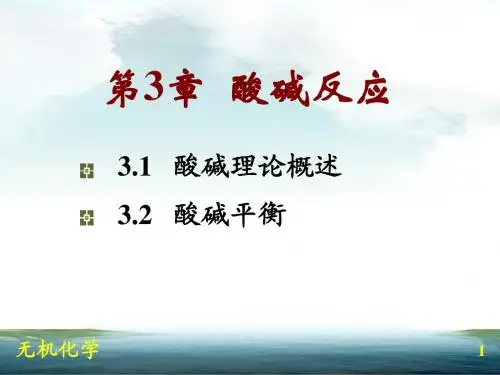 第3章 酸碱反应

3.1 酸碱理论概述

3.2 酸碱平衡

无机化学

1